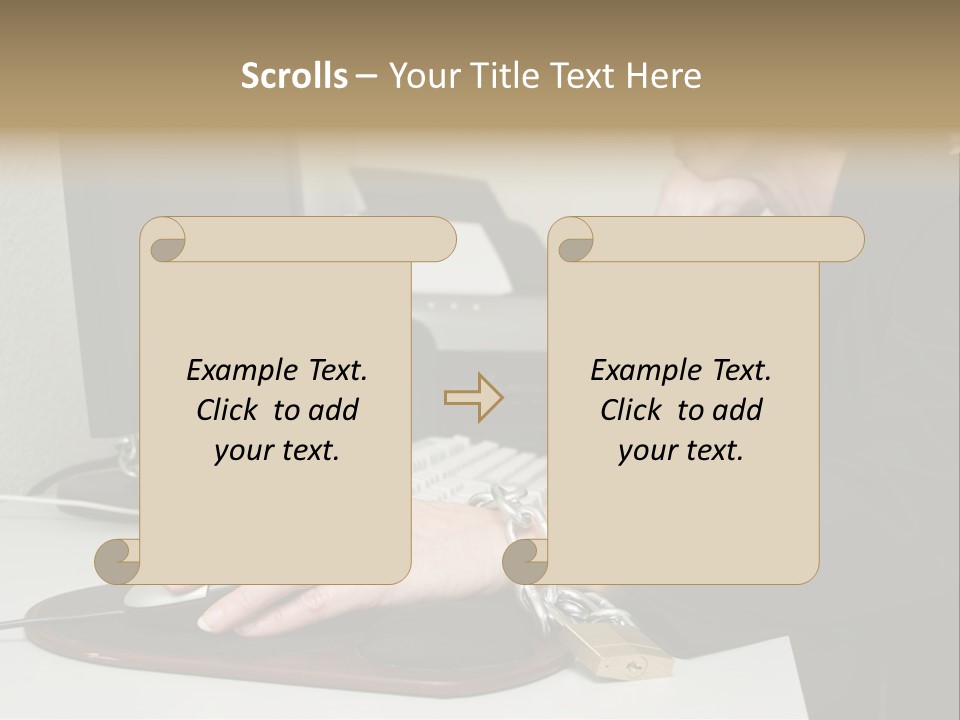 Scrolls – Your Title Text Here

Example Text. Click to add your text.

Example Text. Click to add your text.